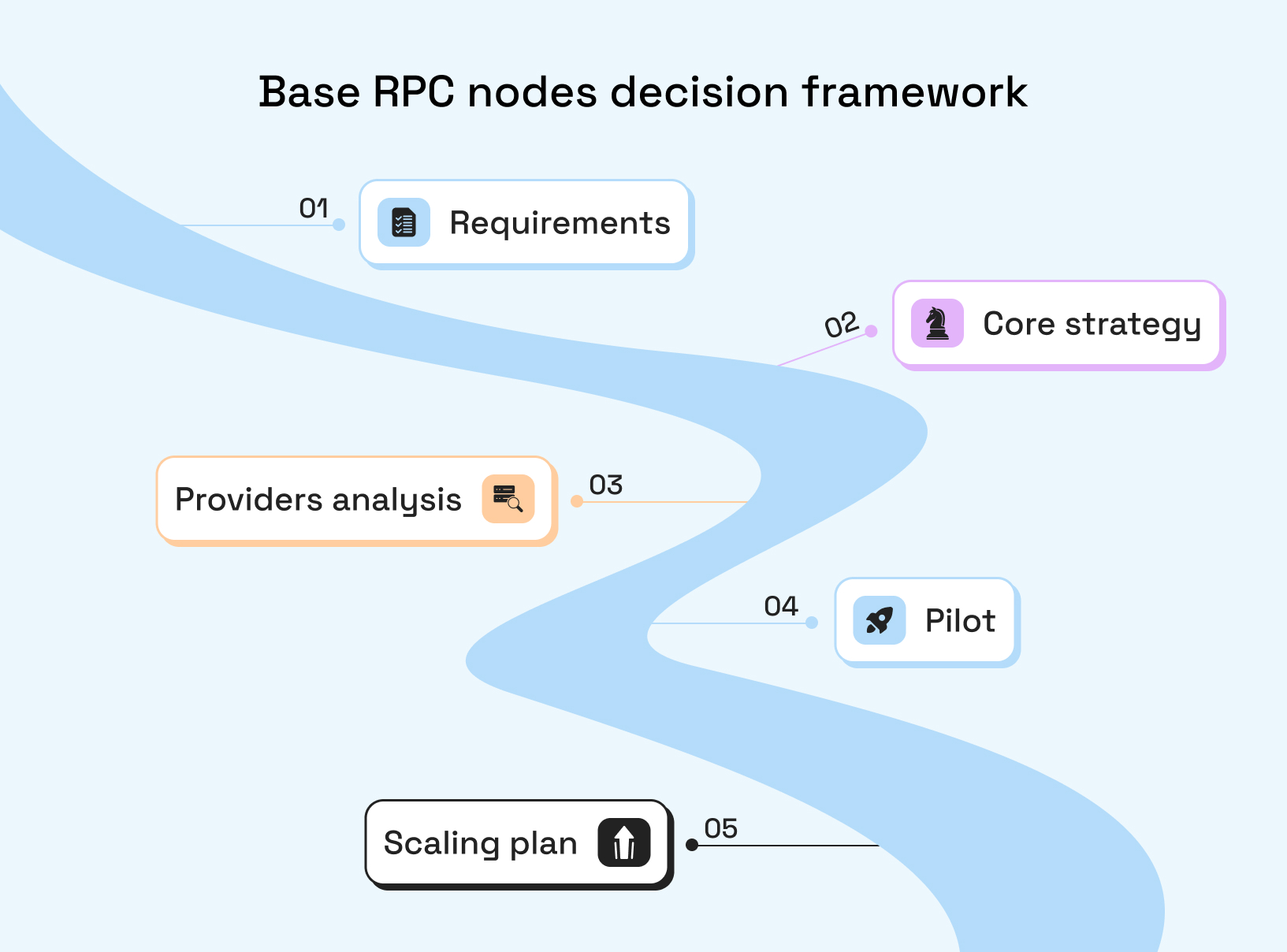 Base RPC nodes decision framework

01 Requirements

02 Core strategy

Providers analysis 03

04 Pilot

Scaling plan 05